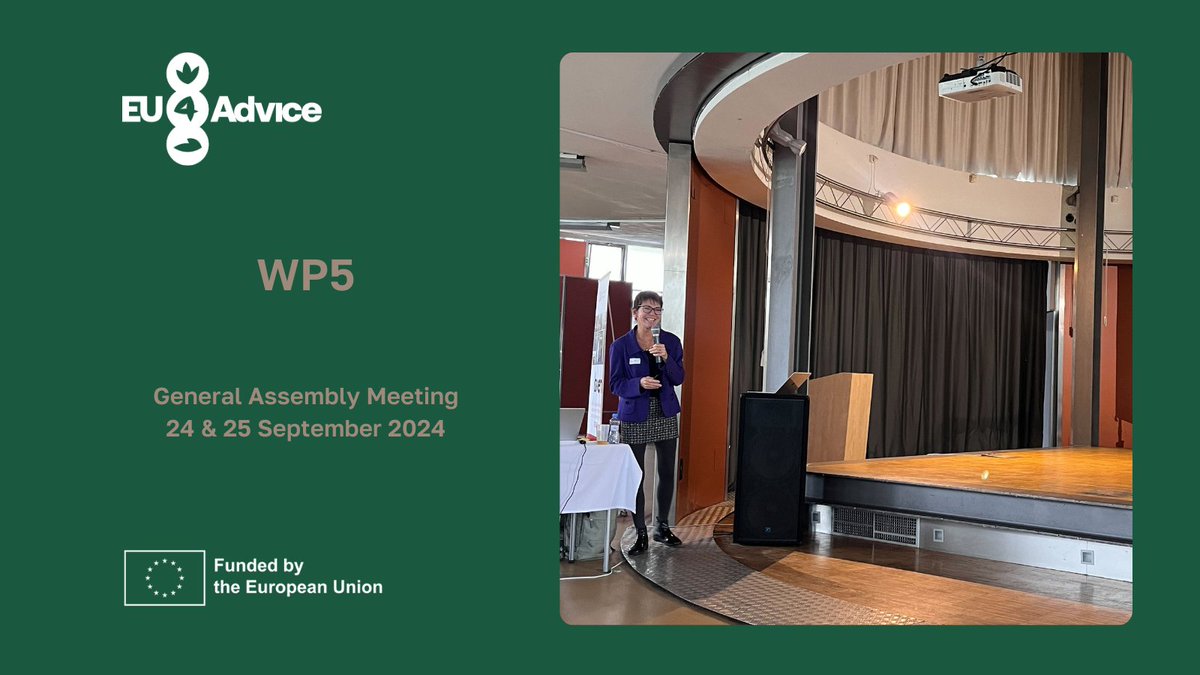 EU4Advice

WP5

General Assembly Meeting
24 & 25 September 2024

Funded by
the European Union